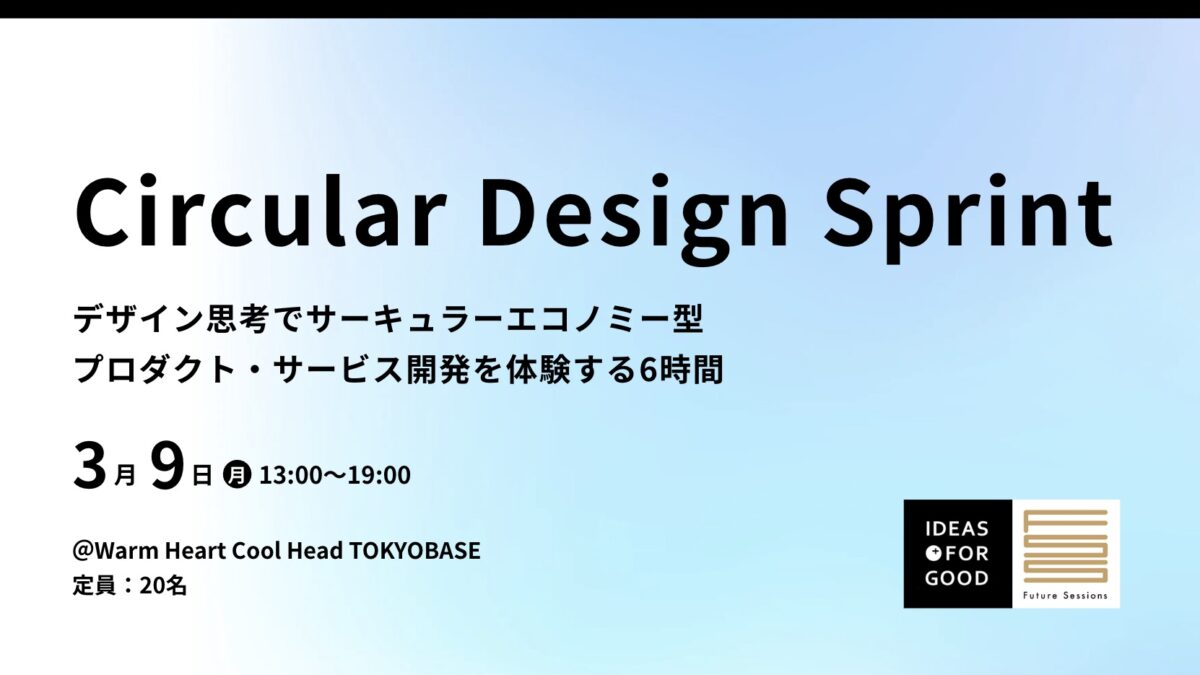 Circular Design Sprint

デザイン思考でサーキュラーエコノミー型
プロダクト・サービス開発を体験する6時間

3月 9日 月 13:00〜19:00

@Warm Heart Cool Head TOKYOBASE
定員：20名

IDEAS FOR GOOD

Future Sessions